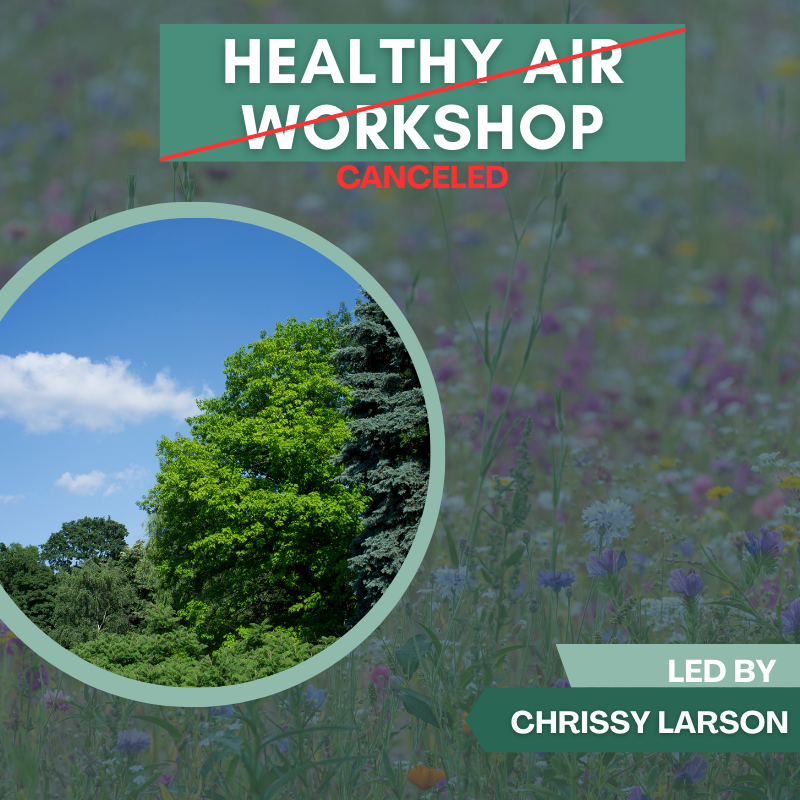 HEALTHY AIR WORKSHOP

CANCELED

LED BY

CHRISSY LARSON